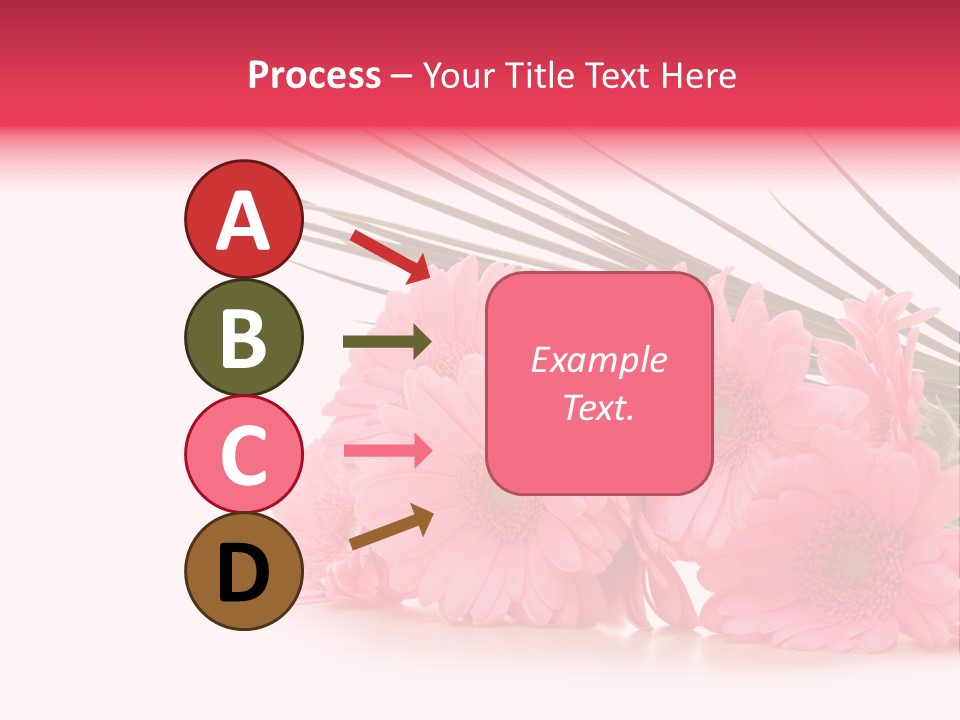 Process – Your Title Text Here

A

B

C

D

Example Text.